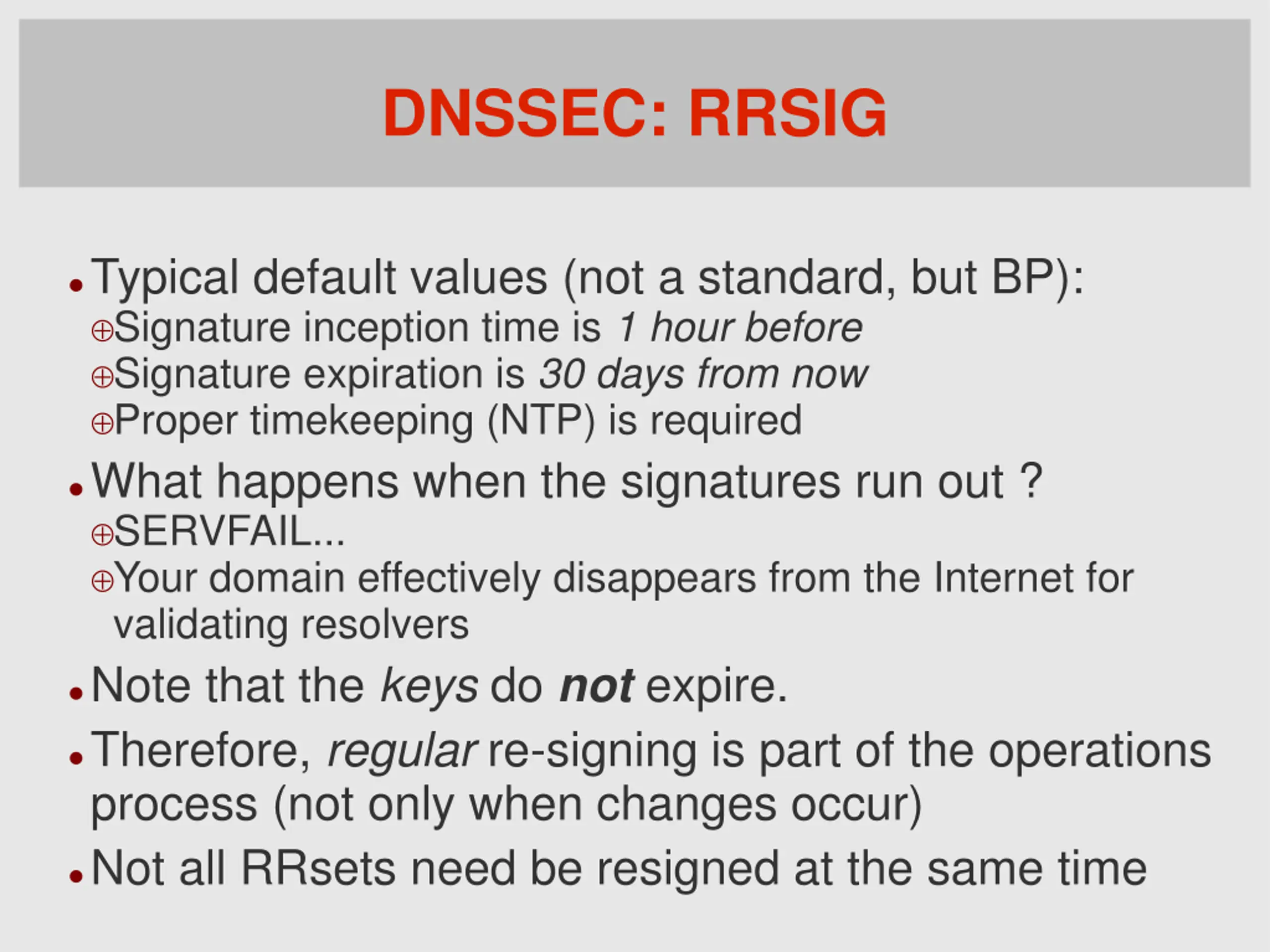 DNSSEC: RRSIG

• Typical default values (not a standard, but BP):
⊕ Signature inception time is 1 hour before
⊕ Signature expiration is 30 days from now
⊕ Proper timekeeping (NTP) is required

• What happens when the signatures run out ?
⊕ SERVFAIL...
⊕ Your domain effectively disappears from the Internet for validating resolvers

• Note that the keys do not expire.

• Therefore, regular re-signing is part of the operations process (not only when changes occur)

• Not all RRsets need be resigned at the same time